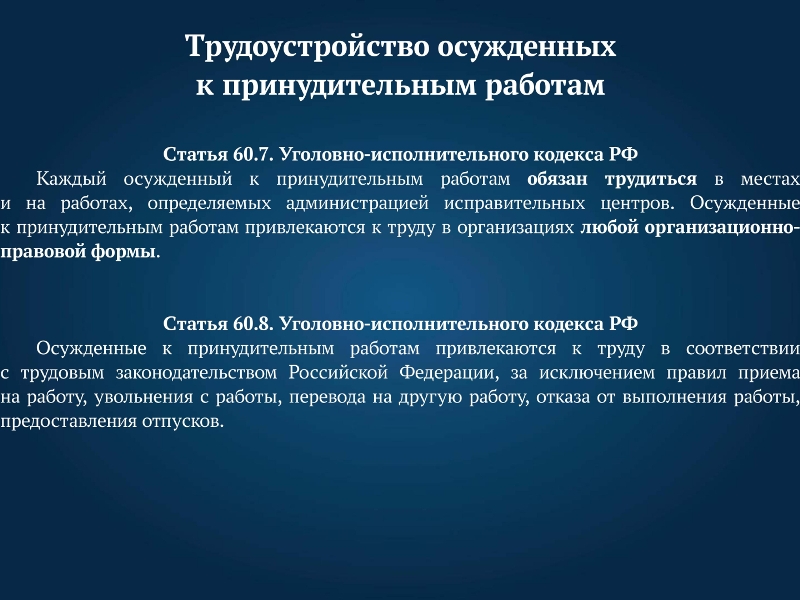 Трудоустройство осужденных к принудительным работам

Статья 60.7. Уголовно-исполнительного кодекса РФ

Каждый осужденный к принудительным работам обязан трудиться в местах и на работах, определяемых администрацией исправительных центров. Осужденные к принудительным работам привлекаются к труду в организациях любой организационно-правовой формы.

Статья 60.8. Уголовно-исполнительного кодекса РФ

Осужденные к принудительным работам привлекаются к труду в соответствии с трудовым законодательством Российской Федерации, за исключением правил приема на работу, увольнения с работы, перевода на другую работу, отказа от выполнения работы, предоставления отпусков.